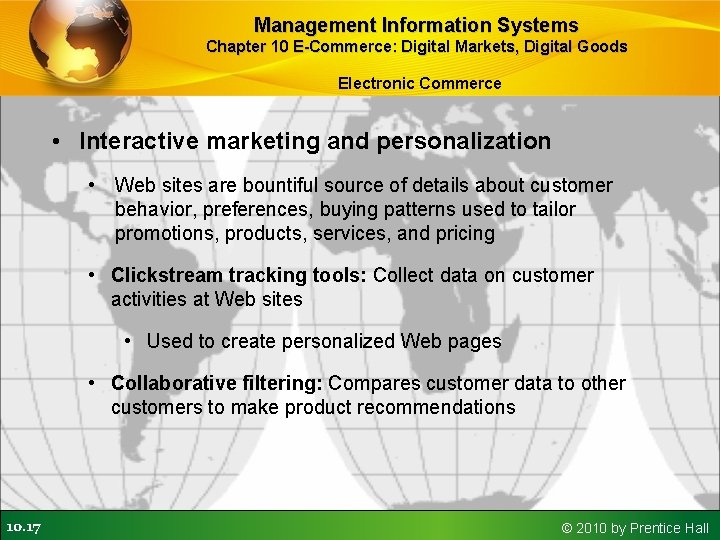 Management Information Systems
Chapter 10 E-Commerce: Digital Markets, Digital Goods

Electronic Commerce

• Interactive marketing and personalization

• Web sites are bountiful source of details about customer behavior, preferences, buying patterns used to tailor promotions, products, services, and pricing

• Clickstream tracking tools: Collect data on customer activities at Web sites

• Used to create personalized Web pages

• Collaborative filtering: Compares customer data to other customers to make product recommendations

10.17

© 2010 by Prentice Hall